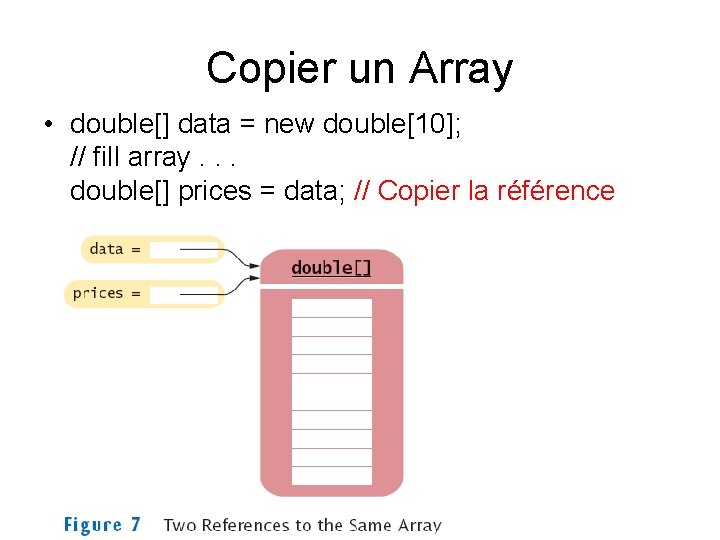 Copier un Array

• double[] data = new double[10];
// fill array . . .
double[] prices = data; // Copier la référence

data =

prices =

double[]

Figure 7 Two References to the Same Array